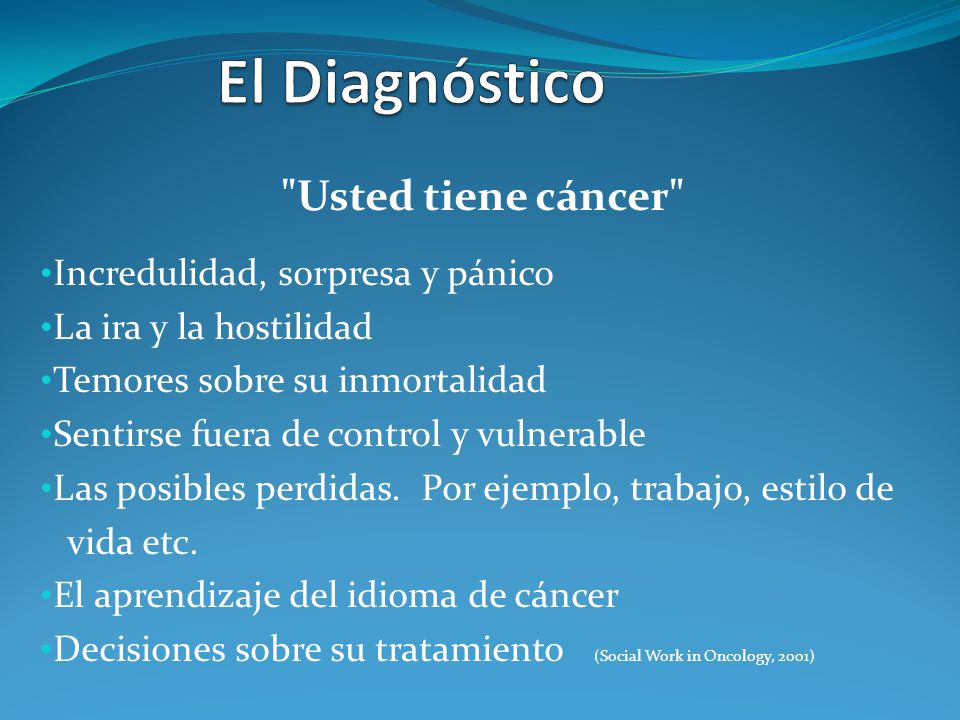 El Diagnóstico

"Usted tiene cáncer"

•Incredulidad, sorpresa y pánico
•La ira y la hostilidad
•Temores sobre su inmortalidad
•Sentirse fuera de control y vulnerable
•Las posibles perdidas. Por ejemplo, trabajo, estilo de vida etc.
•El aprendizaje del idioma de cáncer
•Decisiones sobre su tratamiento (Social Work in Oncology, 2001)